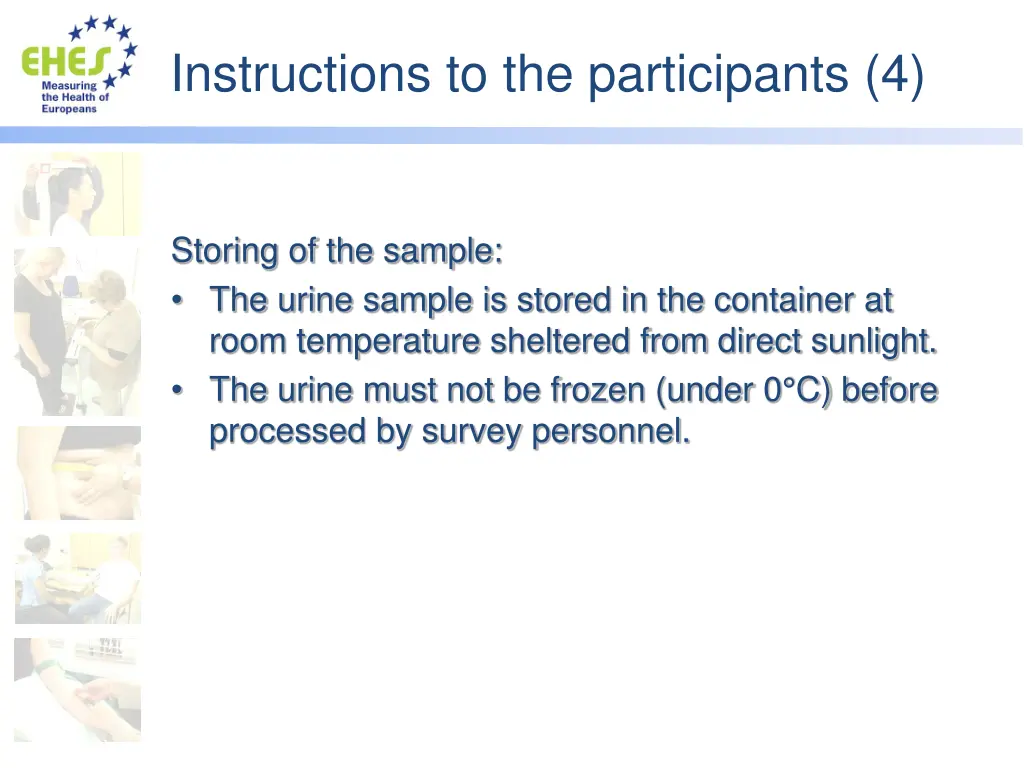 EHES Measuring the Health of Europeans

Instructions to the participants (4)

Storing of the sample:
• The urine sample is stored in the container at room temperature sheltered from direct sunlight.
• The urine must not be frozen (under 0°C) before processed by survey personnel.